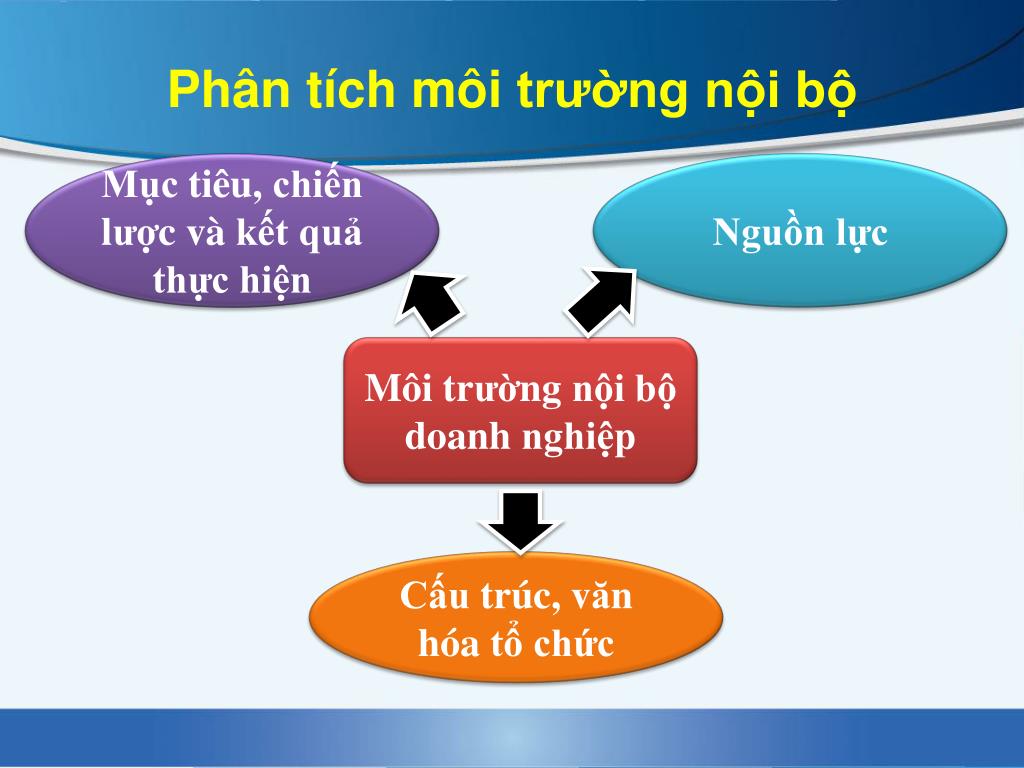 Phân tích môi trường nội bộ

Mục tiêu, chiến lược và kết quả thực hiện

Nguồn lực

Môi trường nội bộ doanh nghiệp

Cấu trúc, văn hóa tổ chức